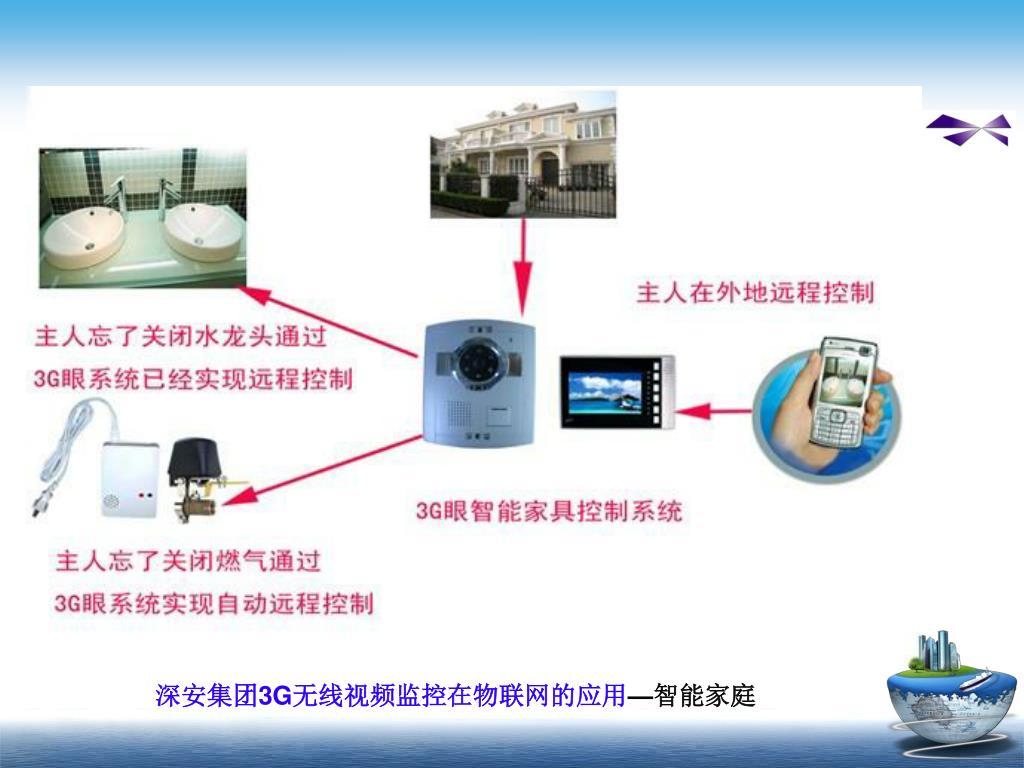 主人在外地远程控制

主人忘了关闭水龙头通过
3G眼系统已经实现远程控制

3G眼智能家具控制系统

主人忘了关闭燃气通过
3G眼系统实现自动远程控制

深安集团3G无线视频监控在物联网的应用—智能家庭